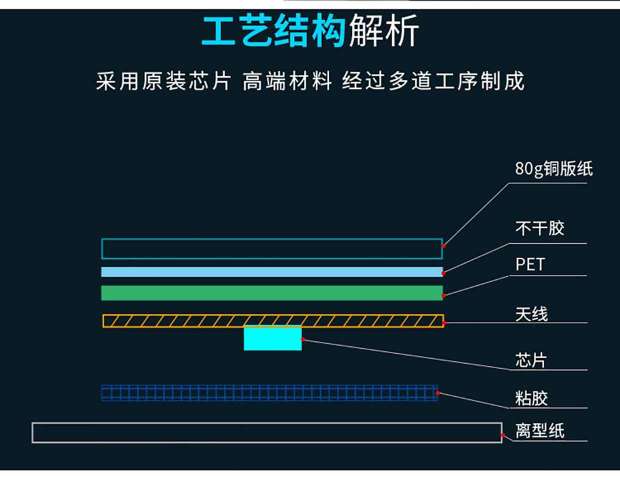 工艺结构解析

采用原装芯片 高端材料 经过多道工序制成

80g铜版纸

不干胶

PET

天线

芯片

粘胶

离型纸